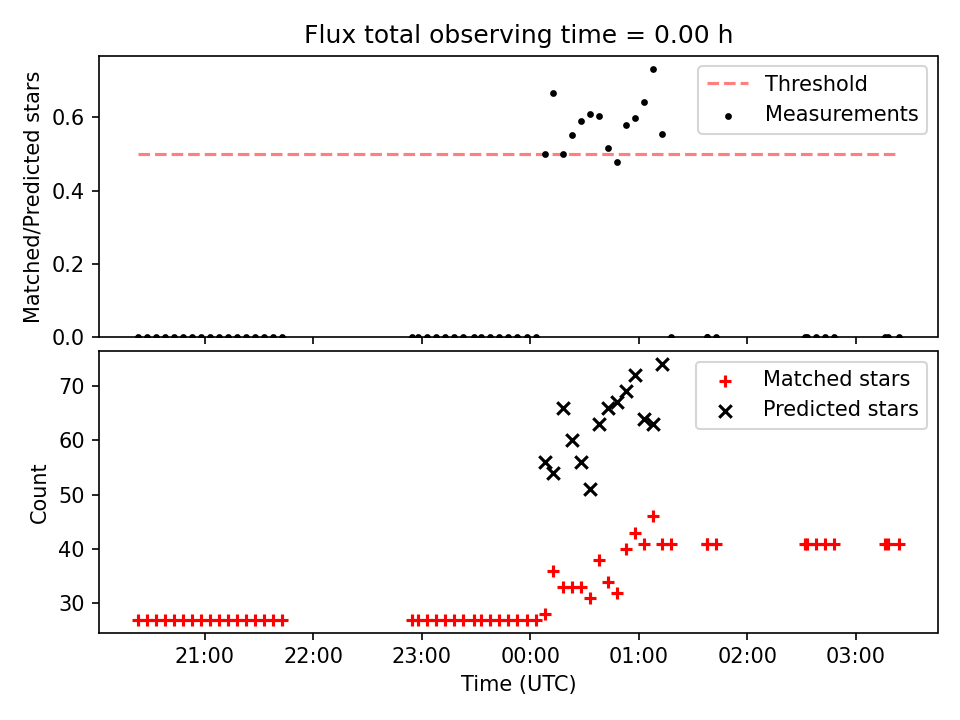 Flux total observing time = 0.00 h

Matched/Predicted stars

0.6
0.4
0.2
0.0

Threshold
Measurements

Count

70
60
50
40
30

Matched stars
Predicted stars

21:00
22:00
23:00
00:00
01:00
02:00
03:00

Time (UTC)